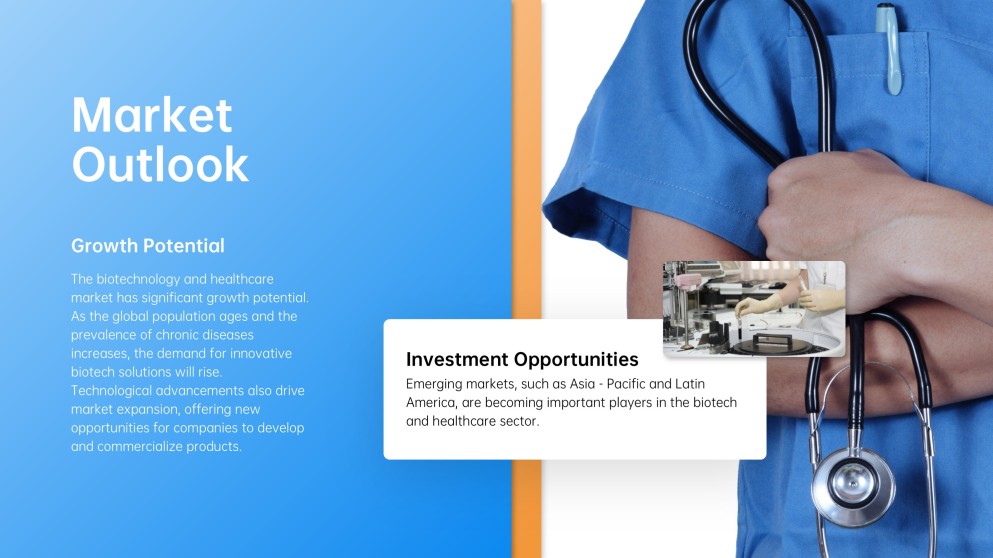 Market Outlook

Growth Potential

The biotechnology and healthcare market has significant growth potential. As the global population ages and the prevalence of chronic diseases increases, the demand for innovative biotech solutions will rise. Technological advancements also drive market expansion, offering new opportunities for companies to develop and commercialize products.

Investment Opportunities

Emerging markets, such as Asia - Pacific and Latin America, are becoming important players in the biotech and healthcare sector.